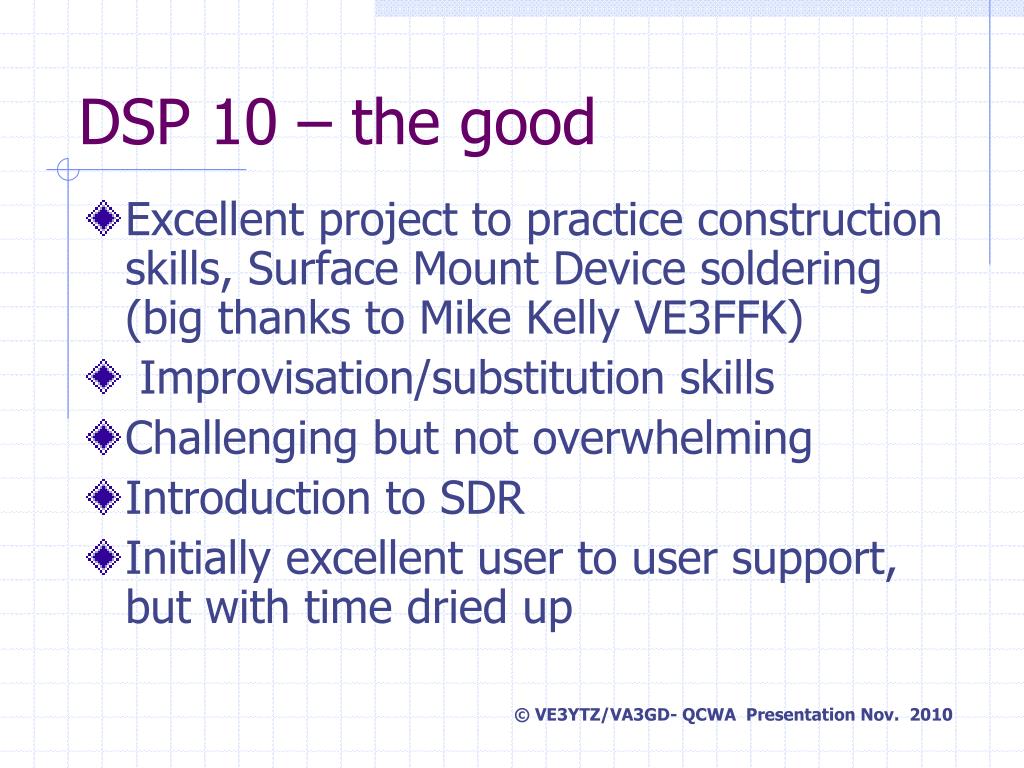 DSP 10 – the good

Excellent project to practice construction skills, Surface Mount Device soldering (big thanks to Mike Kelly VE3FFK)

Improvisation/substitution skills

Challenging but not overwhelming

Introduction to SDR

Initially excellent user to user support, but with time dried up

© VE3YTZ/VA3GD- QCWA Presentation Nov. 2010